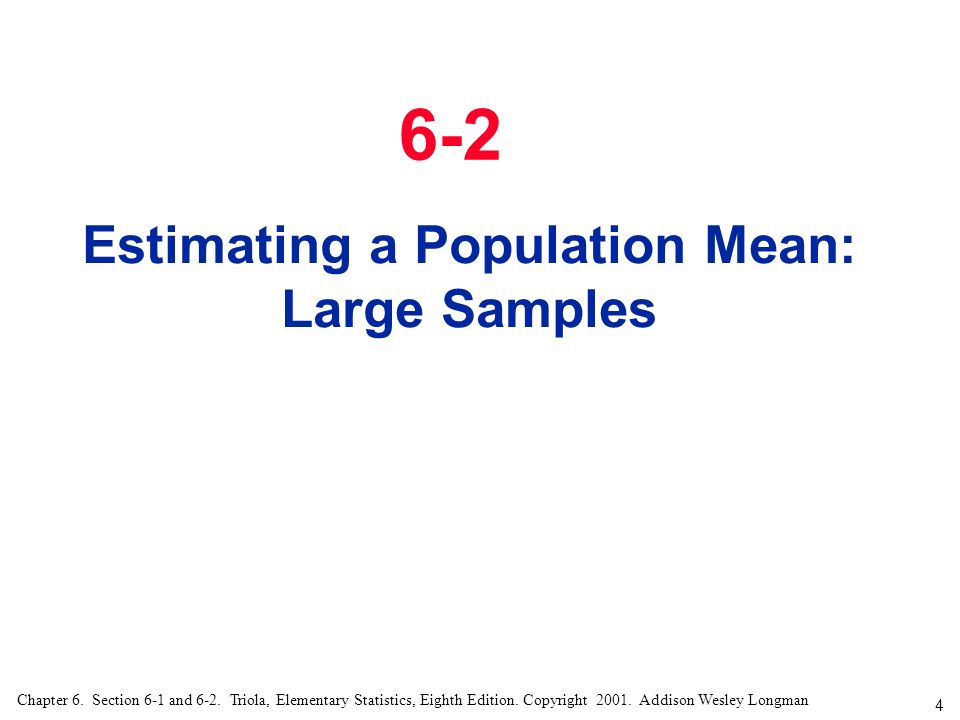 6-2

Estimating a Population Mean: Large Samples

Chapter 6. Section 6-1 and 6-2. Triola, Elementary Statistics, Eighth Edition. Copyright 2001. Addison Wesley Longman

4